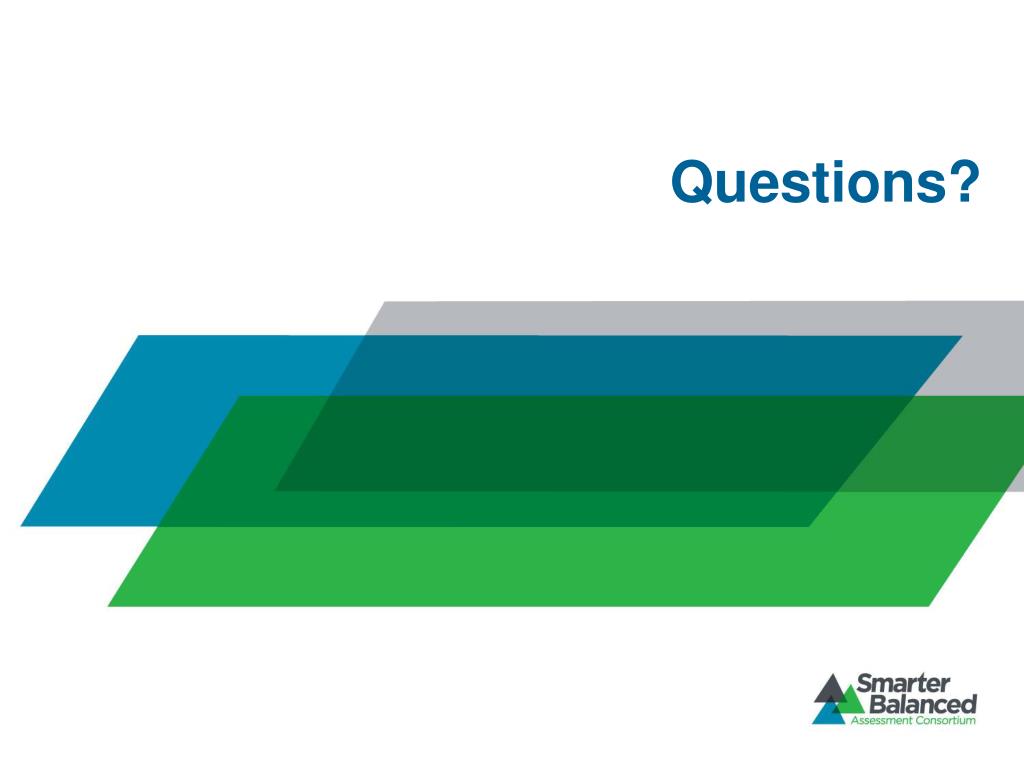 Questions?

Smarter Balanced
Assessment Consortium